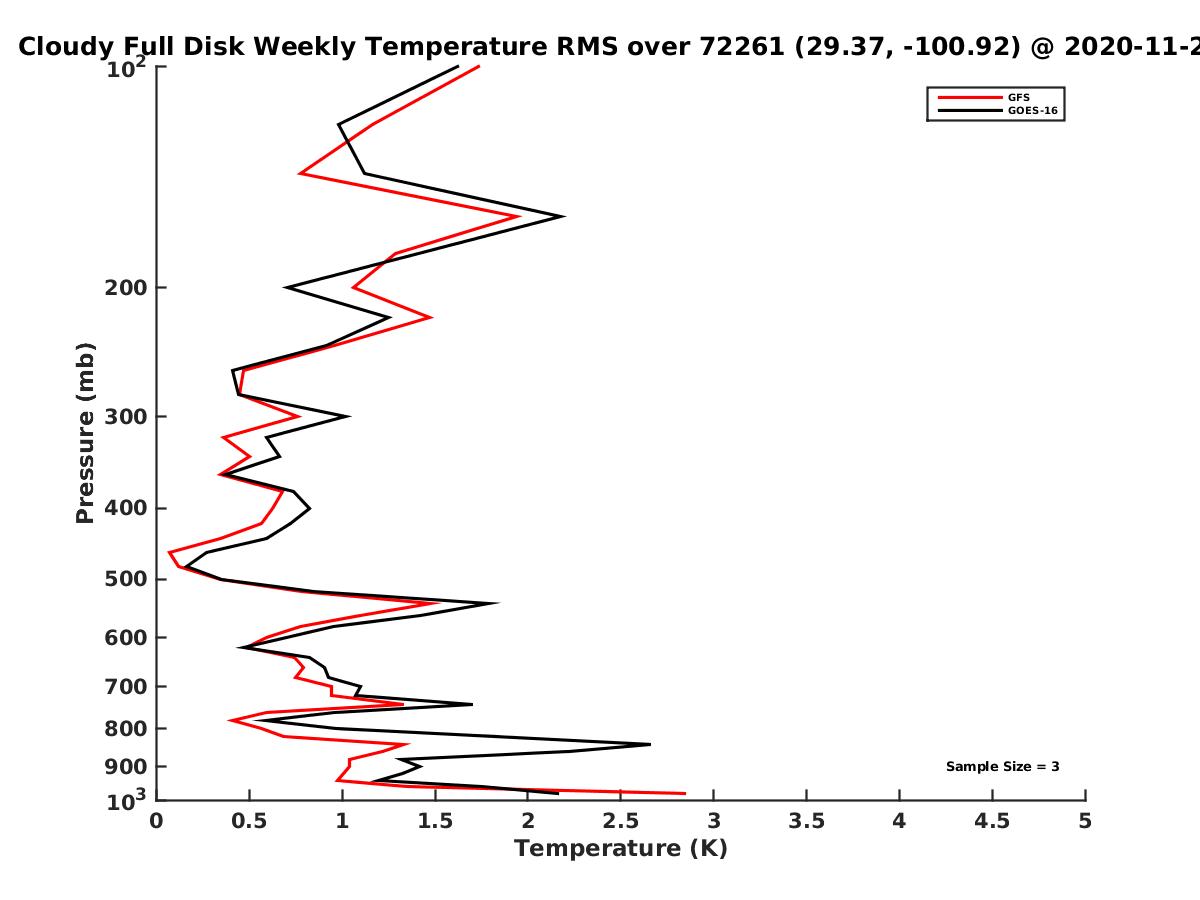 Cloudy Full Disk Weekly Temperature RMS over 72261 (29.37, -100.92) @ 2020-11-2

GFS
GOES-16

Pressure (mb)

$10^2$
200
300
400
500
600
700
800
900
$10^3$

Sample Size = 3

0 0.5 1 1.5 2 2.5 3 3.5 4 4.5 5
Temperature (K)